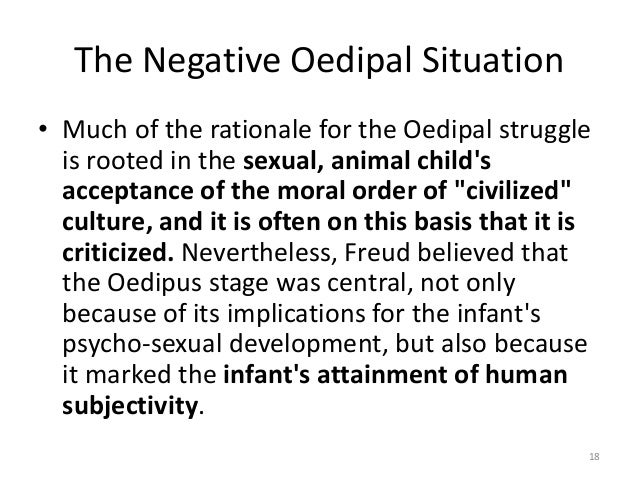 The Negative Oedipal Situation

• Much of the rationale for the Oedipal struggle is rooted in the sexual, animal child's acceptance of the moral order of "civilized" culture, and it is often on this basis that it is criticized. Nevertheless, Freud believed that the Oedipus stage was central, not only because of its implications for the infant's psycho-sexual development, but also because it marked the infant's attainment of human subjectivity.

18